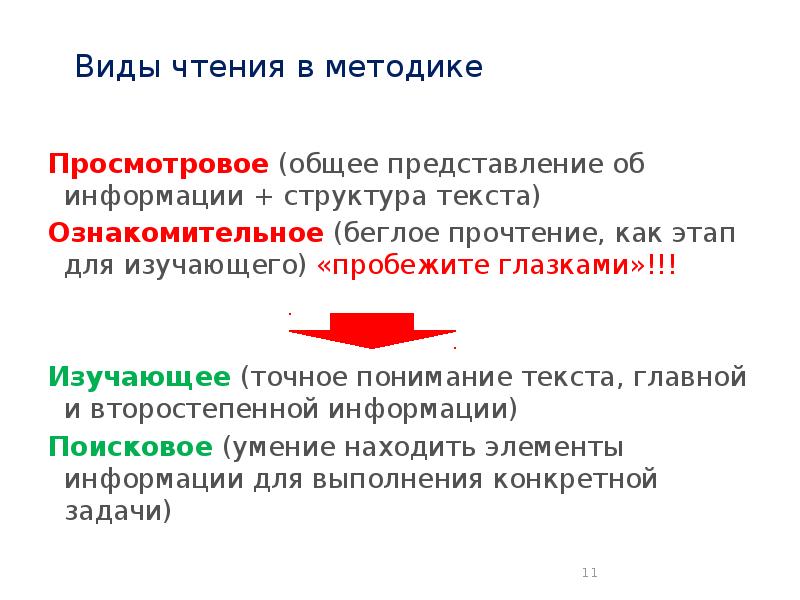 Виды чтения в методике

Просмотровое (общее представление об информации + структура текста)

Ознакомительное (беглое прочтение, как этап для изучающего) «пробежите глазками»!!!

Изучающее (точное понимание текста, главной и второстепенной информации)

Поисковое (умение находить элементы информации для выполнения конкретной задачи)

11